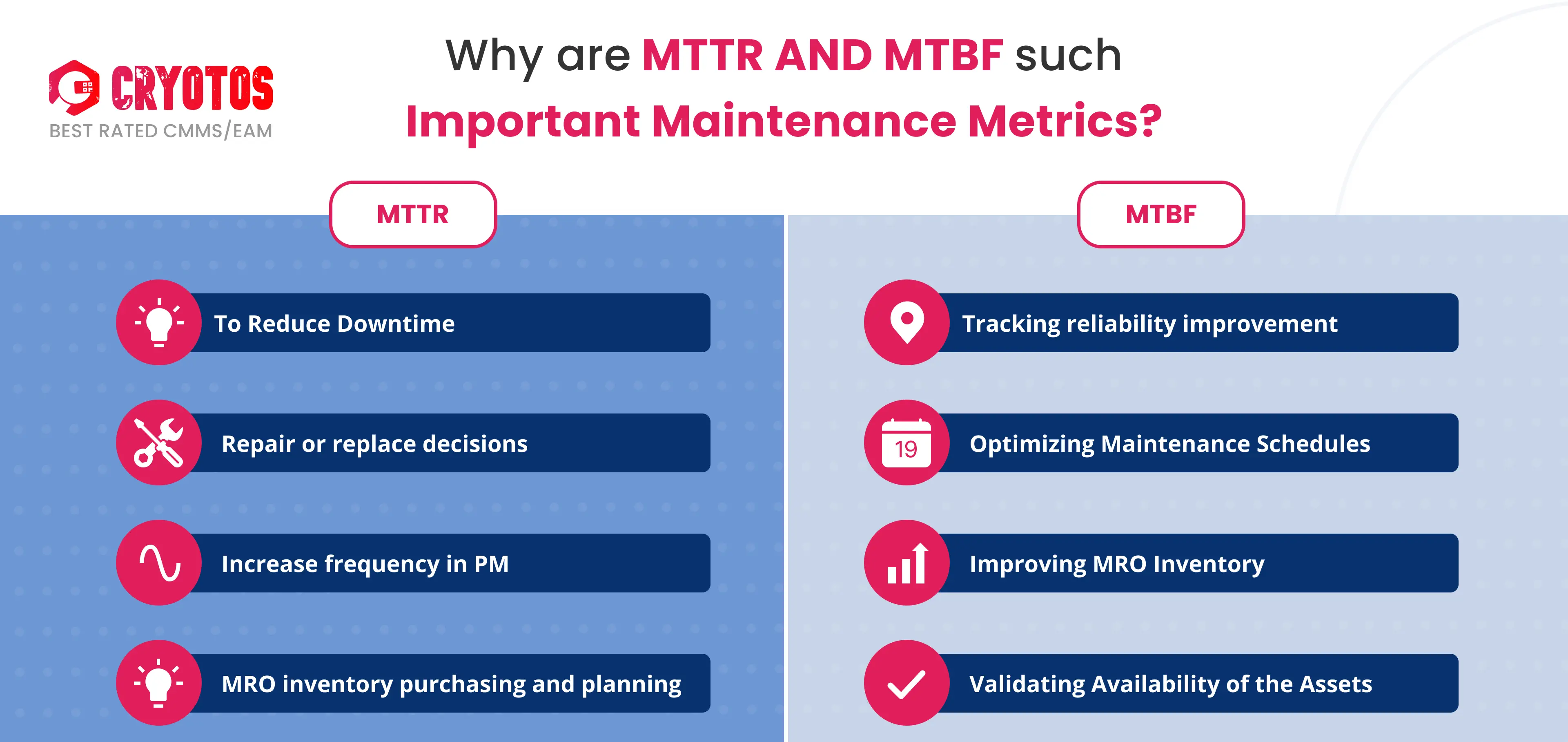 CRYOTOS
BEST RATED CMMS/EAM

Why are MTTR AND MTBF such Important Maintenance Metrics?

MTTR

To Reduce Downtime

Repair or replace decisions

Increase frequency in PM

MRO inventory purchasing and planning

MTBF

Tracking reliability improvement

19

Optimizing Maintenance Schedules

Improving MRO Inventory

Validating Availability of the Assets